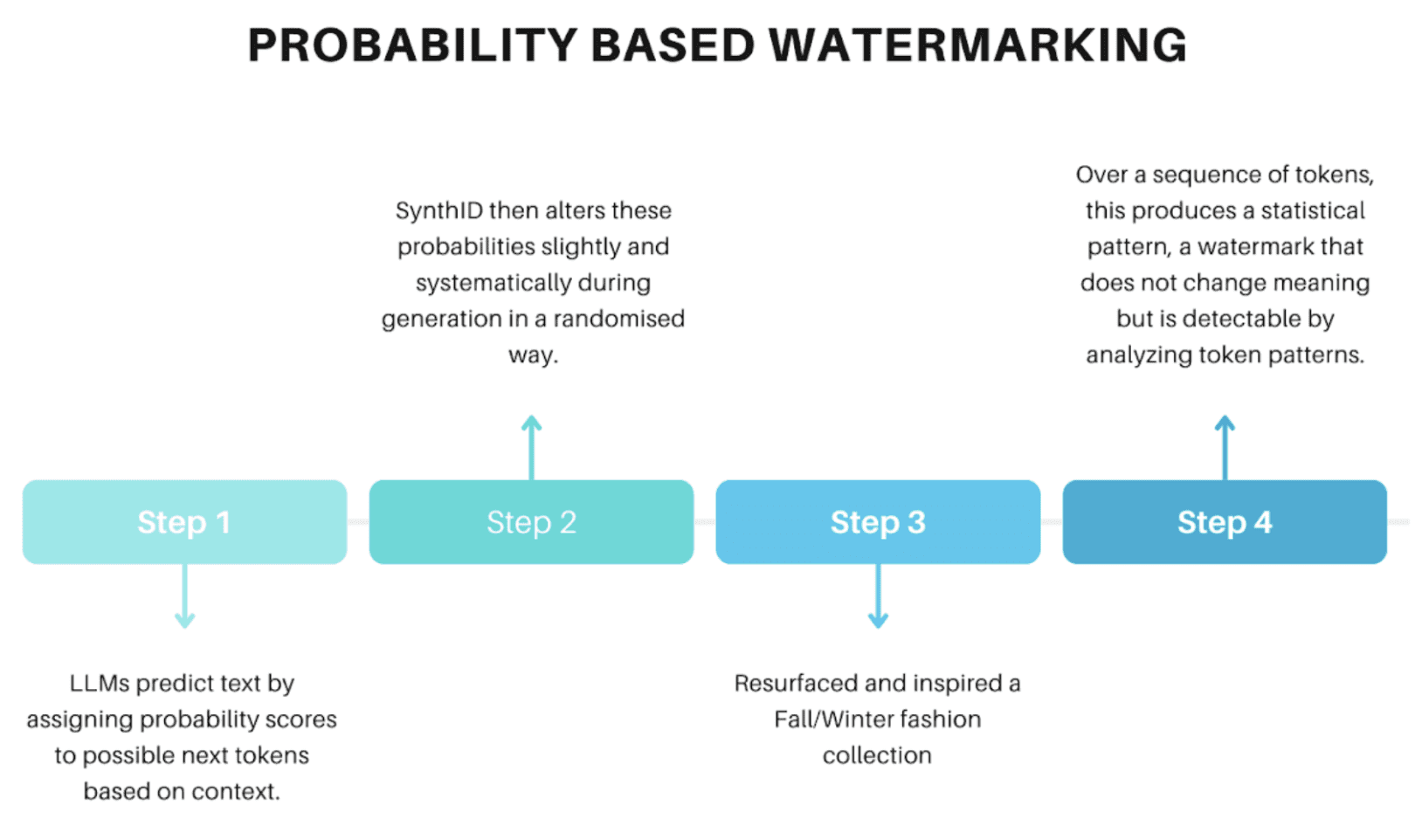 PROBABILITY BASED WATERMARKING

Step 1

LLMs predict text by assigning probability scores to possible next tokens based on context.

Step 2

SynthID then alters these probabilities slightly and systematically during generation in a randomised way.

Step 3

Resurfaced and inspired a Fall/Winter fashion collection

Step 4

Over a sequence of tokens, this produces a statistical pattern, a watermark that does not change meaning but is detectable by analyzing token patterns.